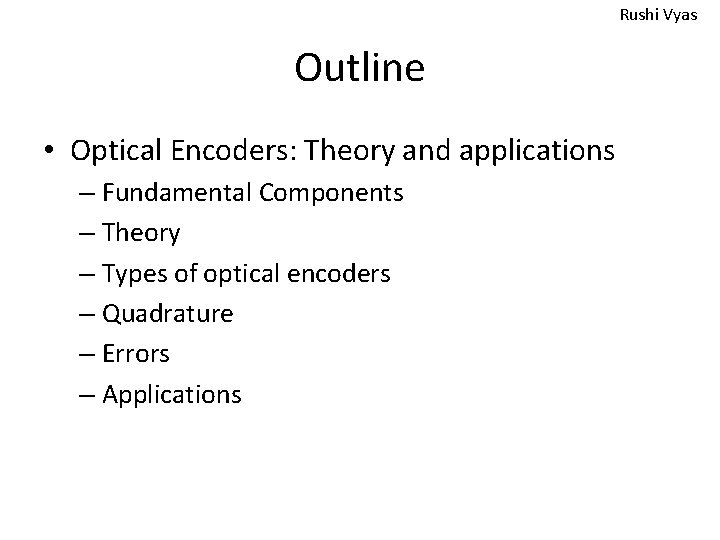 Rushi Vyas

Outline

• Optical Encoders: Theory and applications
– Fundamental Components
– Theory
– Types of optical encoders
– Quadrature
– Errors
– Applications